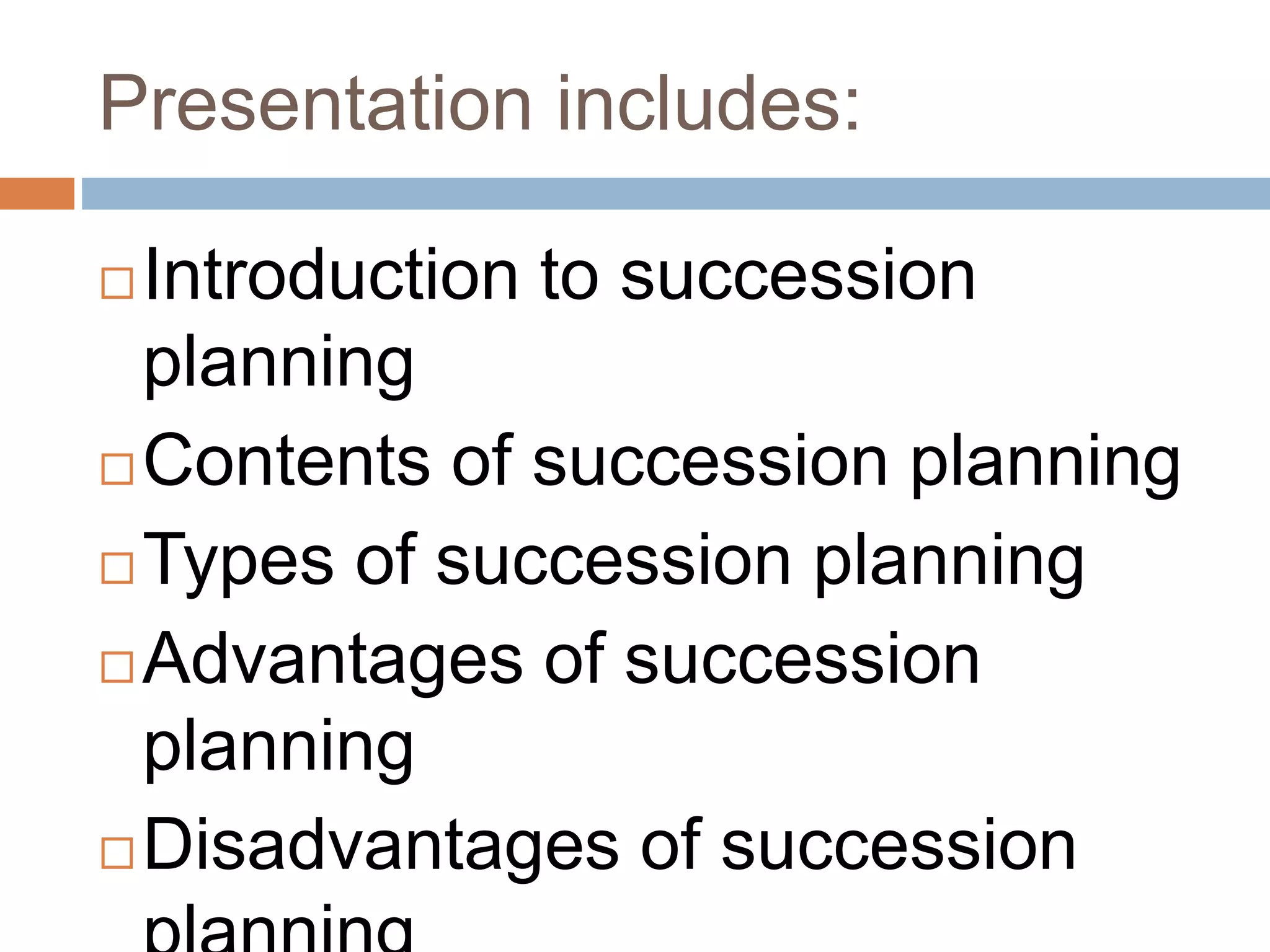 Presentation includes:

□ Introduction to succession planning
□ Contents of succession planning
□ Types of succession planning
□ Advantages of succession planning
□ Disadvantages of succession planning